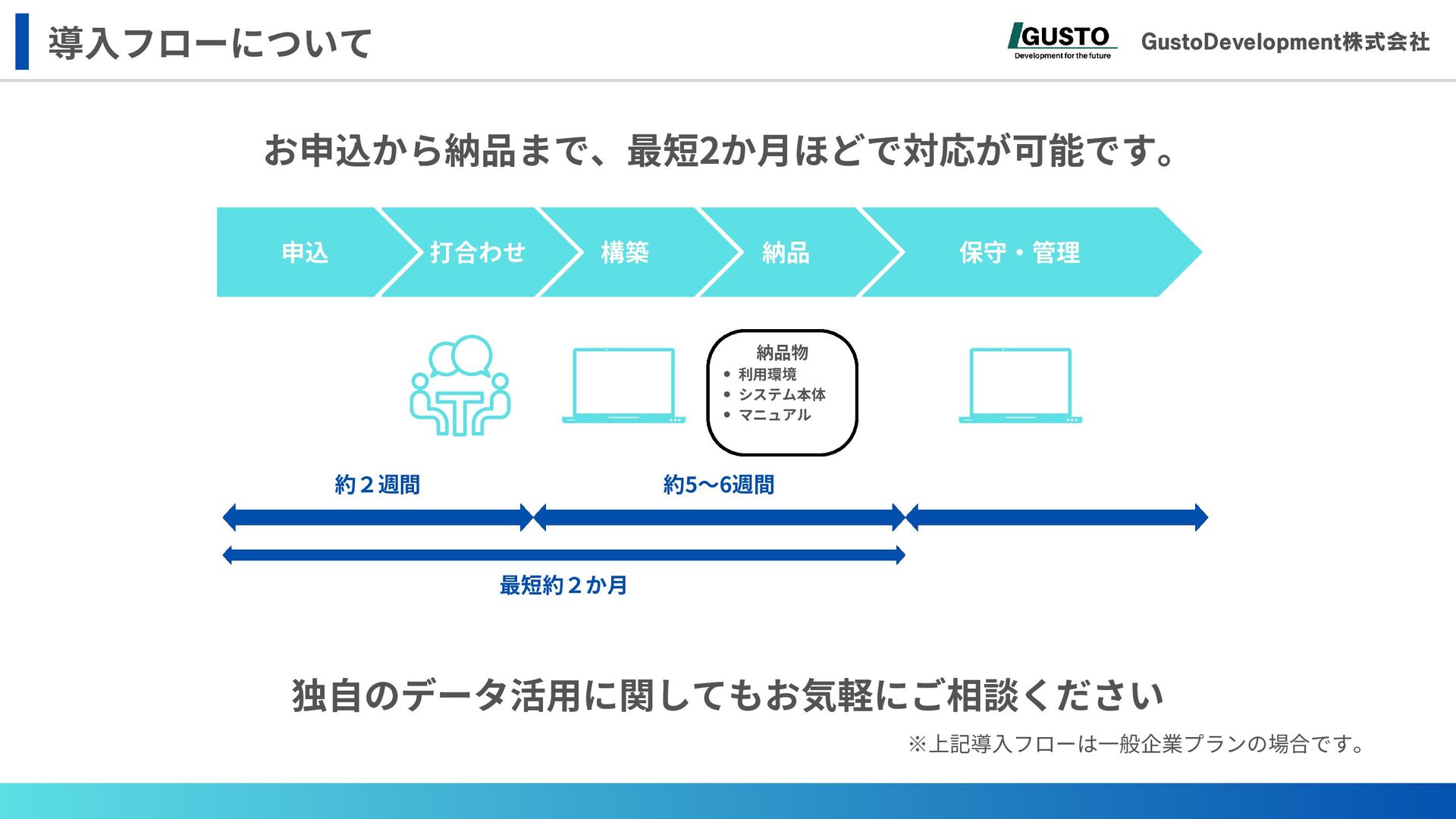 導入フローについて

GUSTO
Development for the future
GustoDevelopment株式会社

お申込から納品まで、最短2か月ほどで対応が可能です。

申込
打合わせ
構築
納品
保守・管理

納品物
• 利用環境
• システム本体
• マニュアル

約２週間
約5〜6週間
最短約２か月

独自のデータ活用に関してもお気軽にご相談ください

※上記導入フローは一般企業プランの場合です。